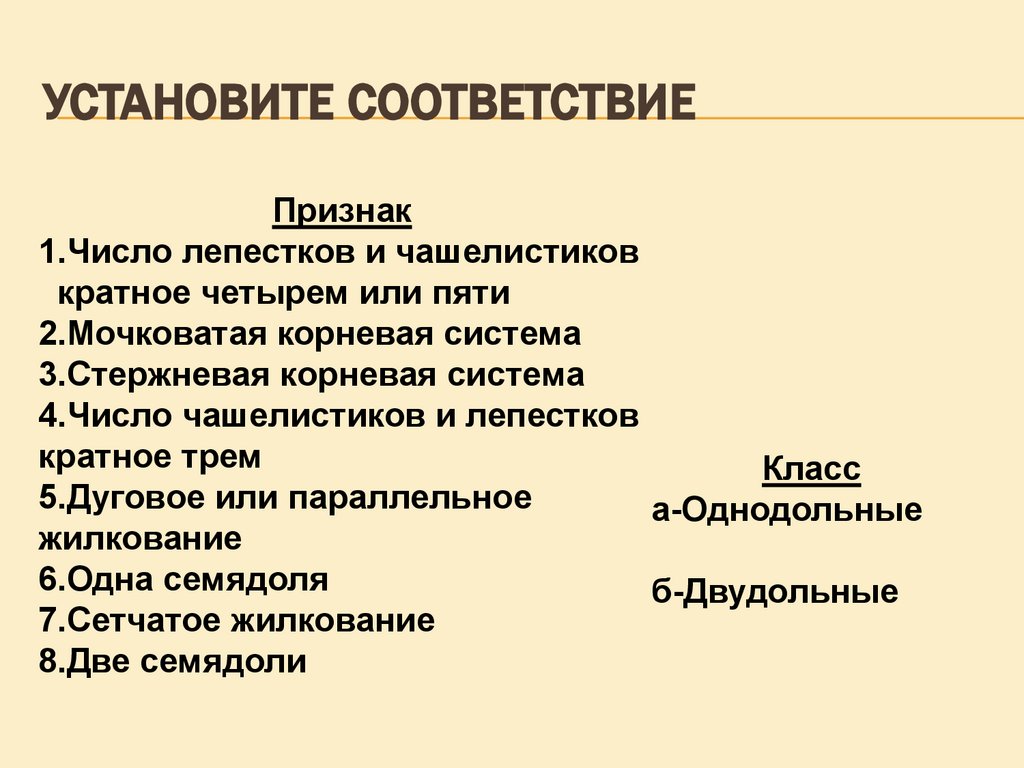 УСТАНОВИТЕ СООТВЕТСТВИЕ

Признак
1.Число лепестков и чашелистиков кратное четырем или пяти
2.Мочковатая корневая система
3.Стержневая корневая система
4.Число чашелистиков и лепестков кратное трем
5.Дуговое или параллельное жилкование
6.Одна семядоля
7.Сетчатое жилкование
8.Две семядоли

Класс
а-Однодольные

б-Двудольные